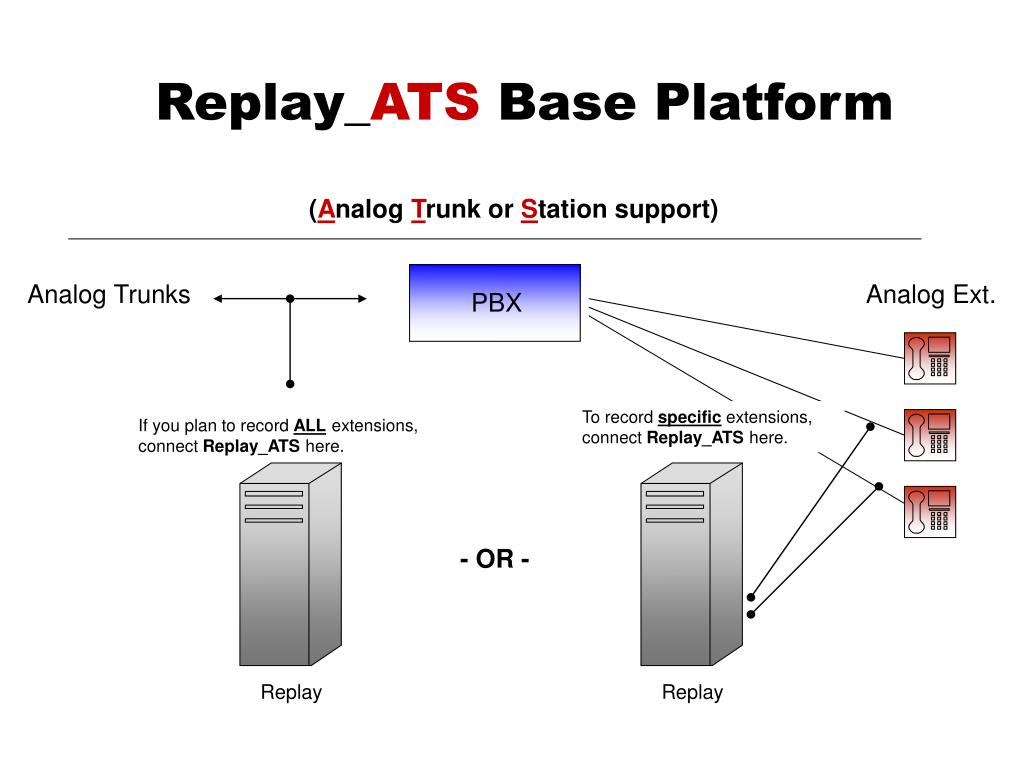 Replay_ATS Base Platform

(Analog Trunk or Station support)

Analog Trunks

PBX

Analog Ext.

If you plan to record ALL extensions, connect Replay_ATS here.

To record specific extensions, connect Replay_ATS here.

- OR -

Replay

Replay